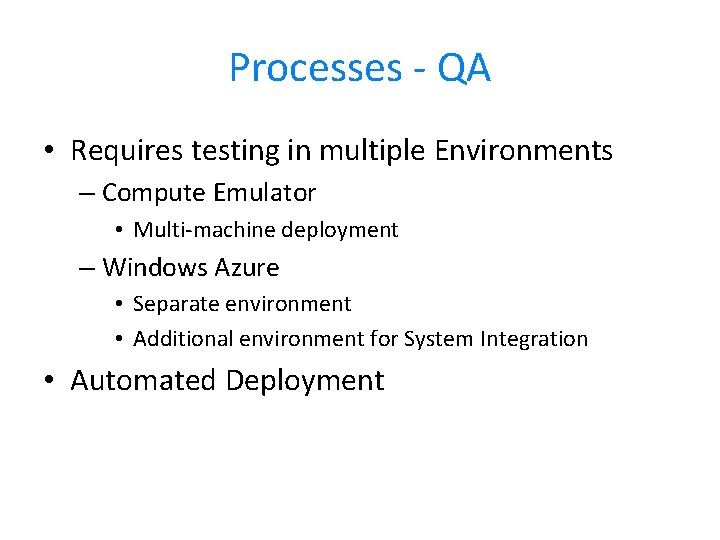 Processes - QA

• Requires testing in multiple Environments
– Compute Emulator
• Multi-machine deployment
– Windows Azure
• Separate environment
• Additional environment for System Integration
• Automated Deployment